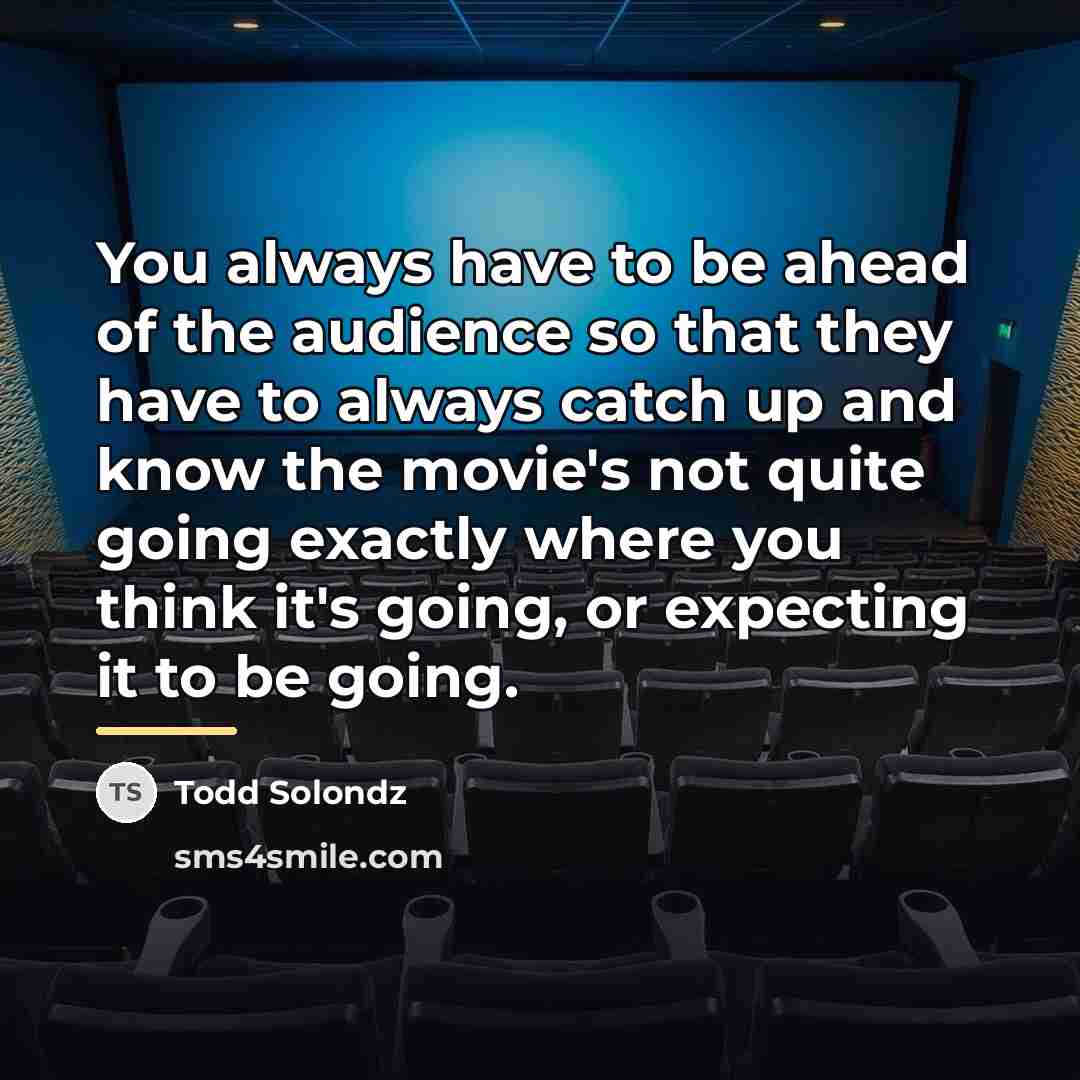 You always have to be ahead of the audience so that they have to always catch up and know the movie's not quite going exactly where you think it's going, or expecting it to be going.

TS Todd Solondz

sms4smile.com